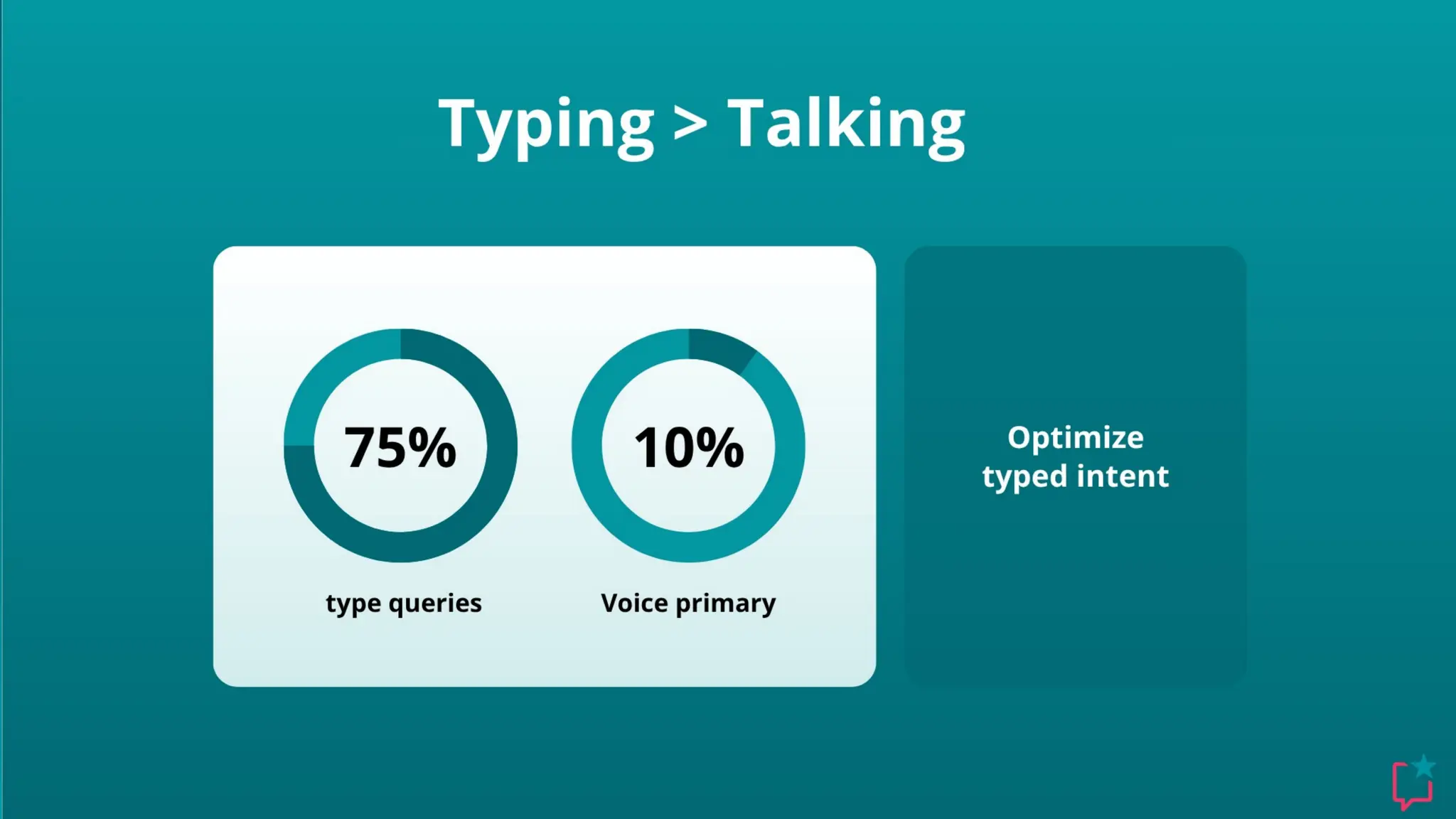 Typing > Talking

75%

type queries

10%

Voice primary

Optimize typed intent